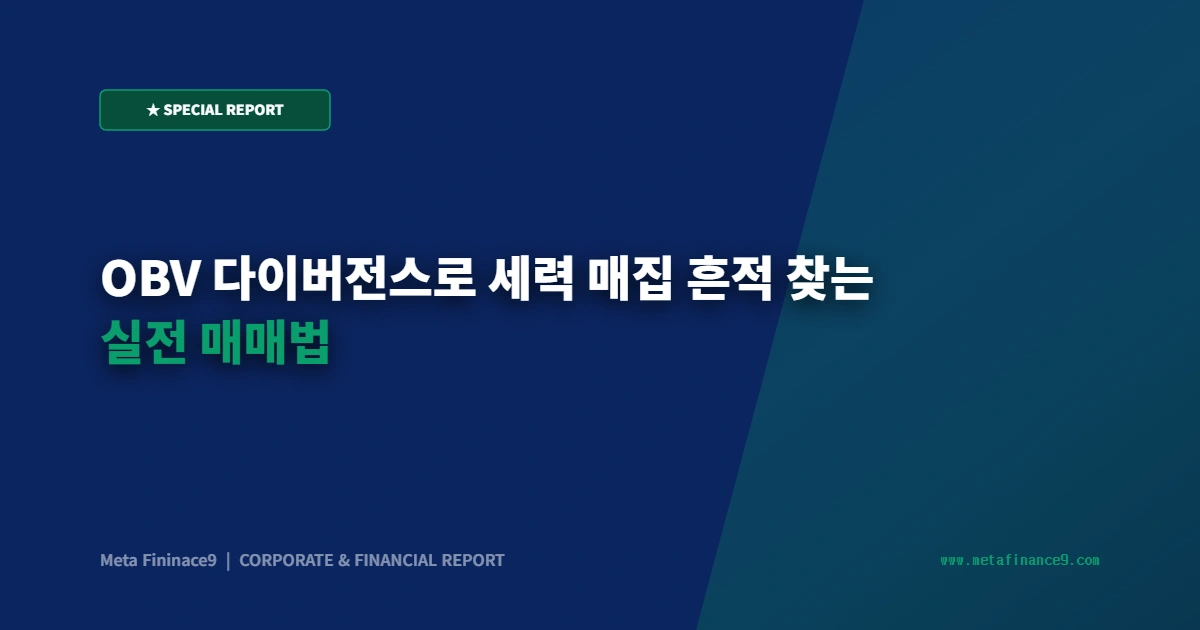 ★ SPECIAL REPORT

OBV 다이버전스로 세력 매집 흔적 찾는
실전 매매법

Meta Fininace9 | CORPORATE & FINANCIAL REPORT

www.metafinance9.com